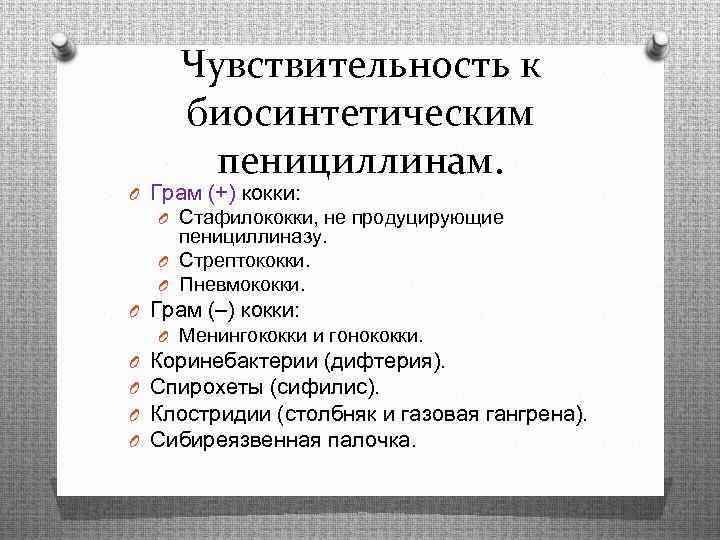 Чувствительность к биосинтетическим пенициллинам.

Грам (+) кокки:
Стафилококки, не продуцирующие пенициллиназу.
Стрептококки.
Пневмококки.
Грам (–) кокки:
Менингококки и гонококки.
Коринебактерии (дифтерия).
Спирохеты (сифилис).
Клостридии (столбняк и газовая гангрена).
Сибиреязвенная палочка.